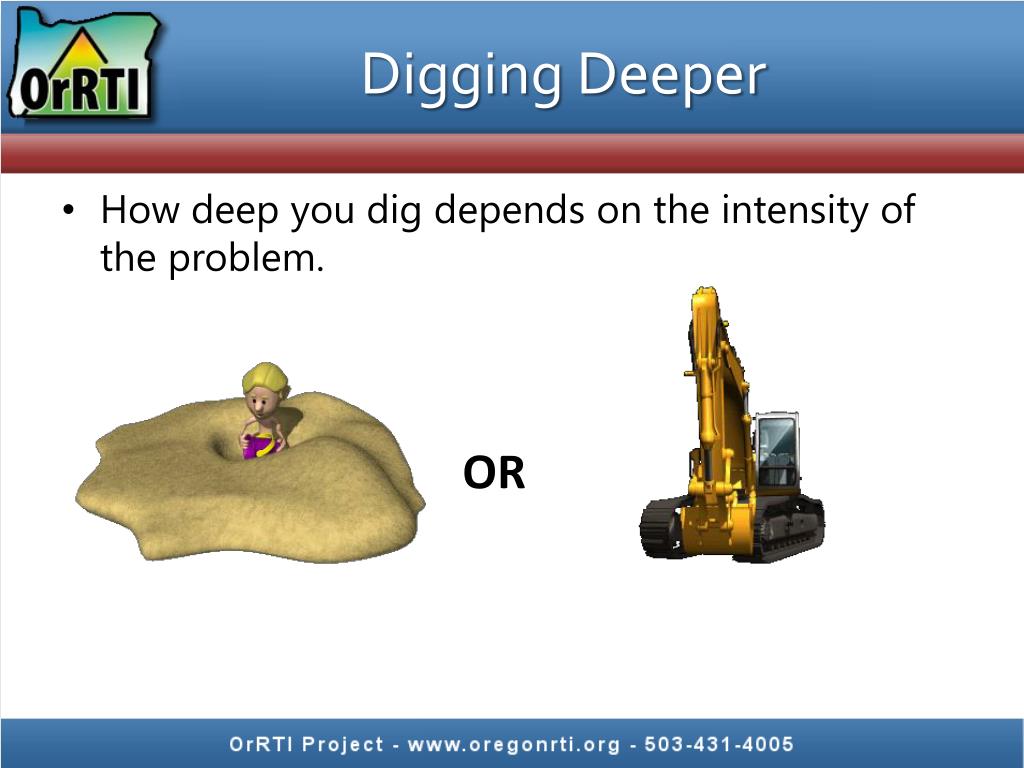 OrRTI

Digging Deeper

• How deep you dig depends on the intensity of the problem.

OR

OrRTI Project - www.oregonrti.org - 503-431-4005